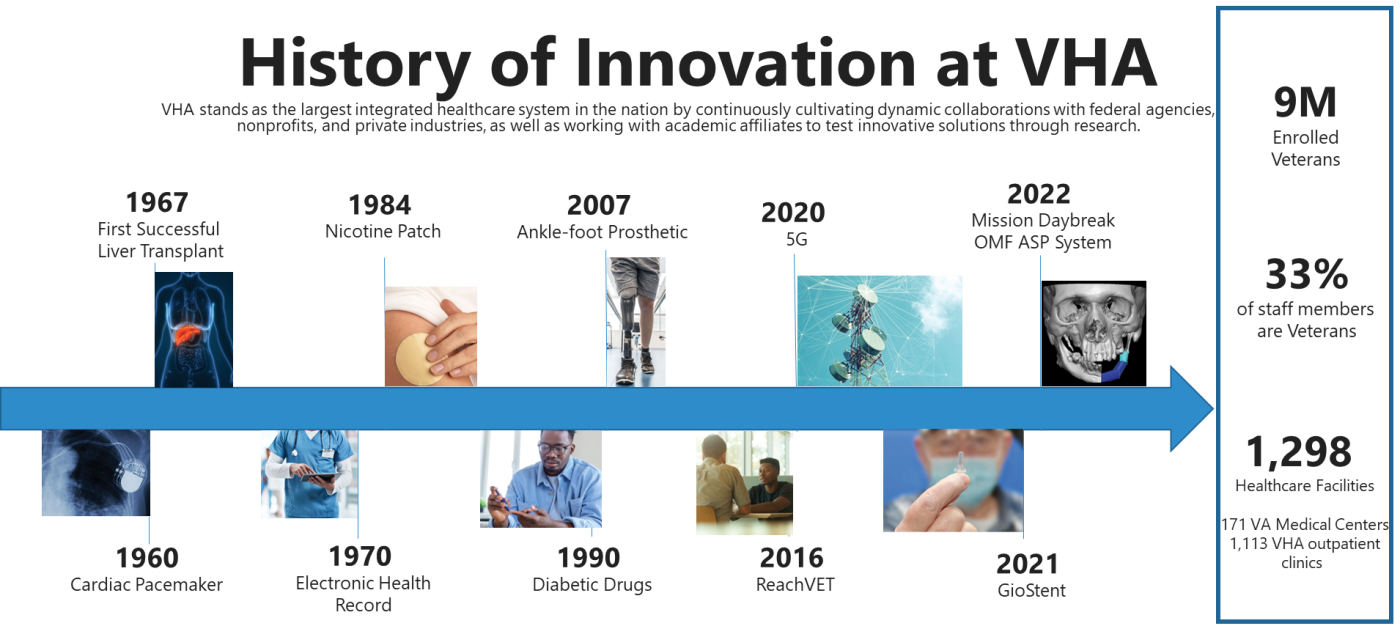 History of Innovation at VHA

VHA stands as the largest integrated healthcare system in the nation by continuously cultivating dynamic collaborations with federal agencies, nonprofits, and private industries, as well as working with academic affiliates to test innovative solutions through research.

1967
First Successful Liver Transplant

1984
Nicotine Patch

2007
Ankle-foot Prosthetic

2020
5G

2022
Mission Daybreak
OMF ASP System

1960
Cardiac Pacemaker

1970
Electronic Health Record

1990
Diabetic Drugs

2016
ReachVET

2021
GioStent

9M
Enrolled Veterans

33%
of staff members are Veterans

1,298
Healthcare Facilities

171 VA Medical Centers
1,113 VHA outpatient clinics